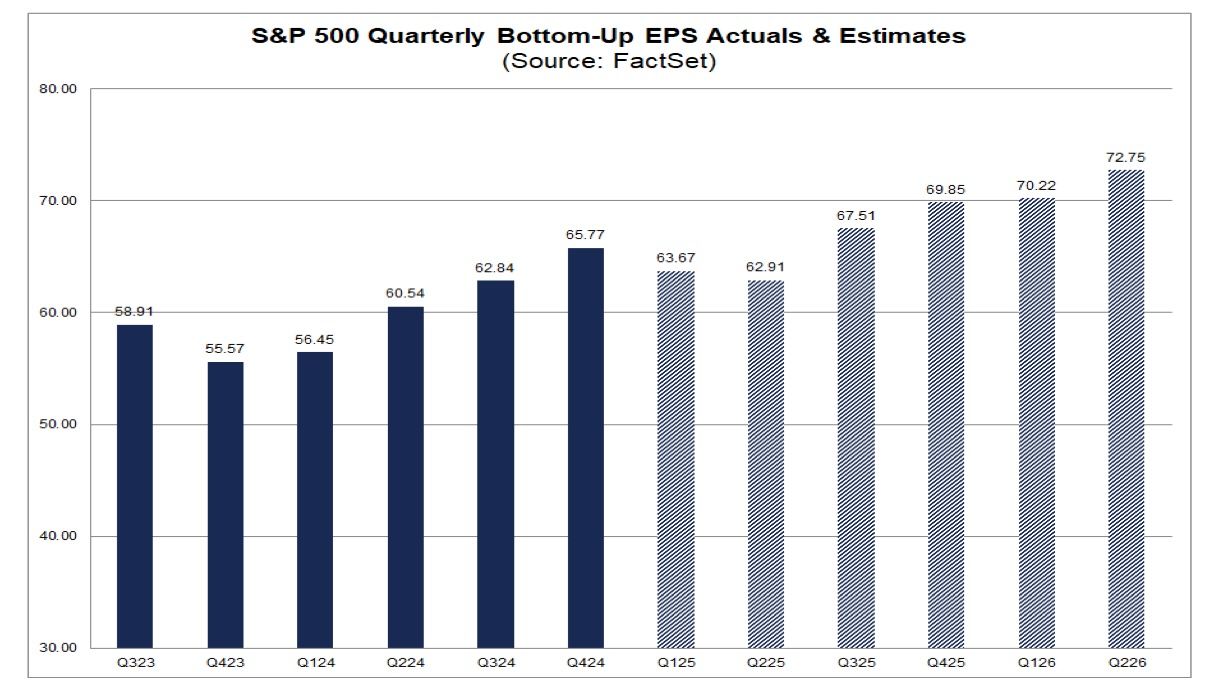 S&P 500 Quarterly Bottom-Up EPS Actuals & Estimates
(Source: FactSet)

80.00
70.00
60.00
50.00
40.00
30.00

58.91
55.57
56.45
60.54
62.84
65.77
63.67
62.91
67.51
69.85
70.22
72.75

Q323
Q423
Q124
Q224
Q324
Q424
Q125
Q225
Q325
Q425
Q126
Q226